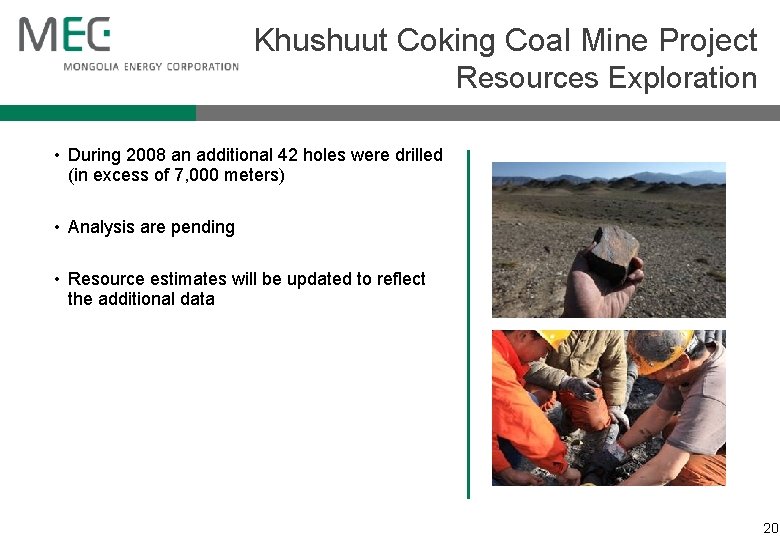 MEC
MONGOLIA ENERGY CORPORATION

Khushuut Coking Coal Mine Project
Resources Exploration

• During 2008 an additional 42 holes were drilled (in excess of 7,000 meters)

• Analysis are pending

• Resource estimates will be updated to reflect the additional data

20